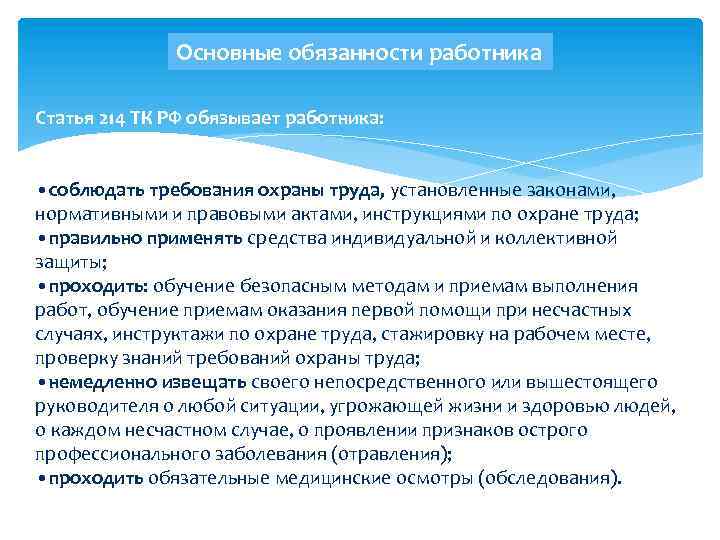 Основные обязанности работника

Статья 214 ТК РФ обязывает работника:

• соблюдать требования охраны труда, установленные законами, нормативными и правовыми актами, инструкциями по охране труда;
• правильно применять средства индивидуальной и коллективной защиты;
• проходить: обучение безопасным методам и приемам выполнения работ, обучение приемам оказания первой помощи при несчастных случаях, инструктажи по охране труда, стажировку на рабочем месте, проверку знаний требований охраны труда;
• немедленно извещать своего непосредственного или вышестоящего руководителя о любой ситуации, угрожающей жизни и здоровью людей, о каждом несчастном случае, о проявлении признаков острого профессионального заболевания (отравления);
• проходить обязательные медицинские осмотры (обследования).